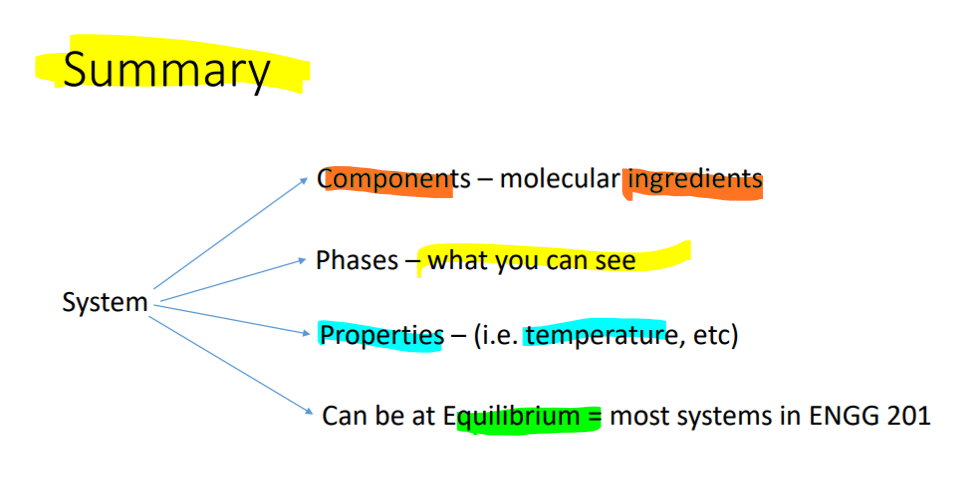 Summary

System

Components – molecular ingredients

Phases – what you can see

Properties – (i.e. temperature, etc)

Can be at Equilibrium = most systems in ENGG 201